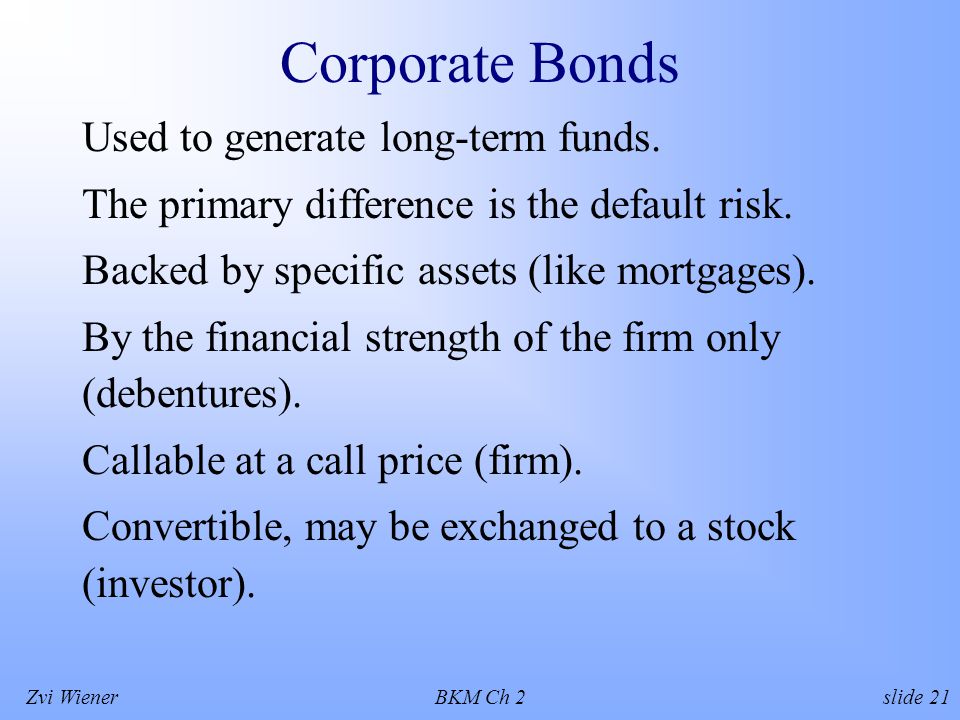 Corporate Bonds

Used to generate long-term funds.

The primary difference is the default risk.

Backed by specific assets (like mortgages).

By the financial strength of the firm only (debentures).

Callable at a call price (firm).

Convertible, may be exchanged to a stock (investor).

Zvi Wiener

BKM Ch 2

slide 21